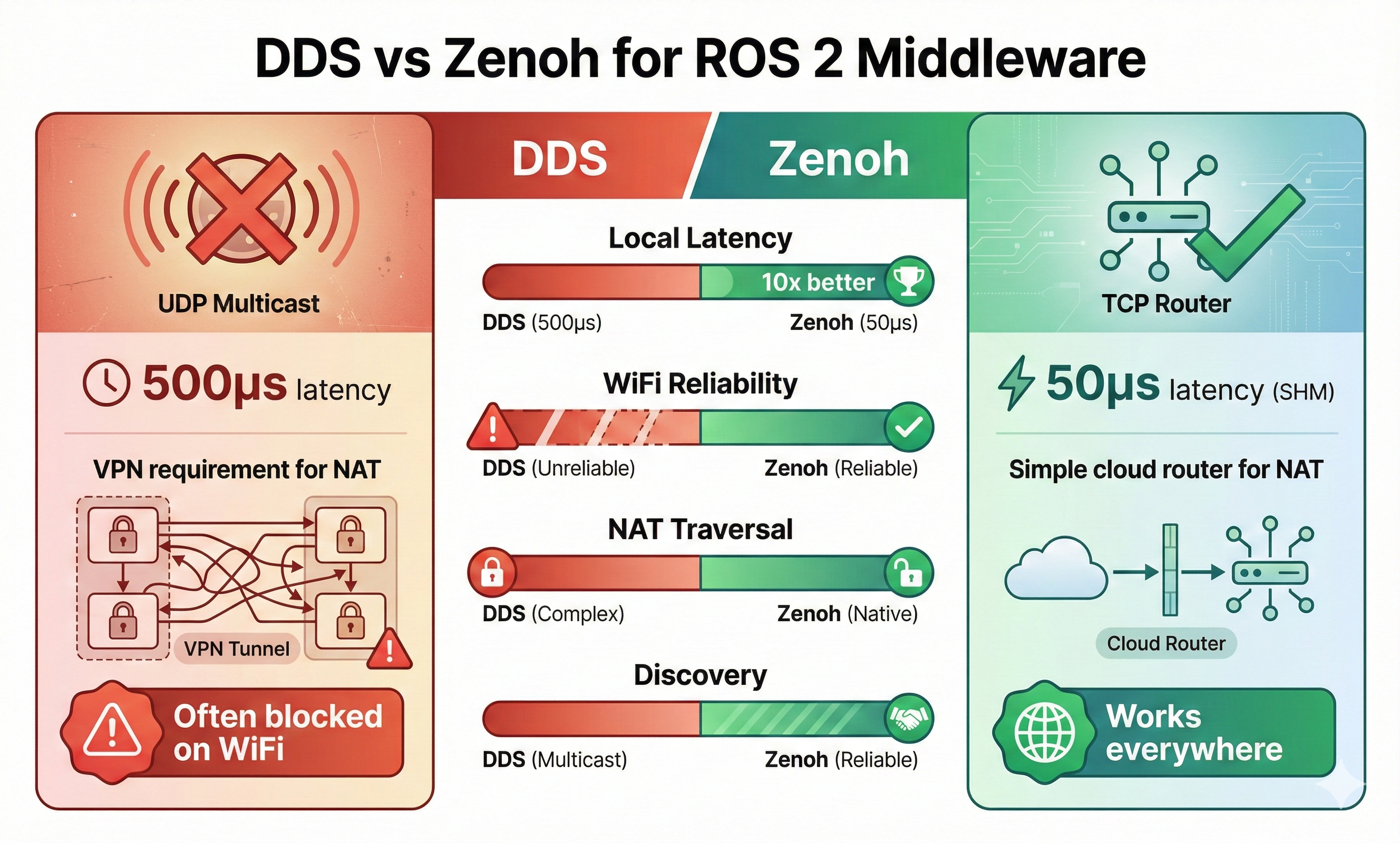 DDS vs Zenoh for ROS 2 Middleware

UDP Multicast

500μs latency

VPN requirement for NAT

VPN Tunnel

Often blocked on WiFi

DDS

Zenoh

Local Latency

10x better

DDS (500μs)

Zenoh (50μs)

WiFi Reliability

DDS (Unreliable)

Zenoh (Reliable)

NAT Traversal

DDS (Complex)

Zenoh (Native)

Discovery

DDS (Multicast)

Zenoh (Reliable)

TCP Router

50μs latency (SHM)

Simple cloud router for NAT

Cloud Router

Works everywhere